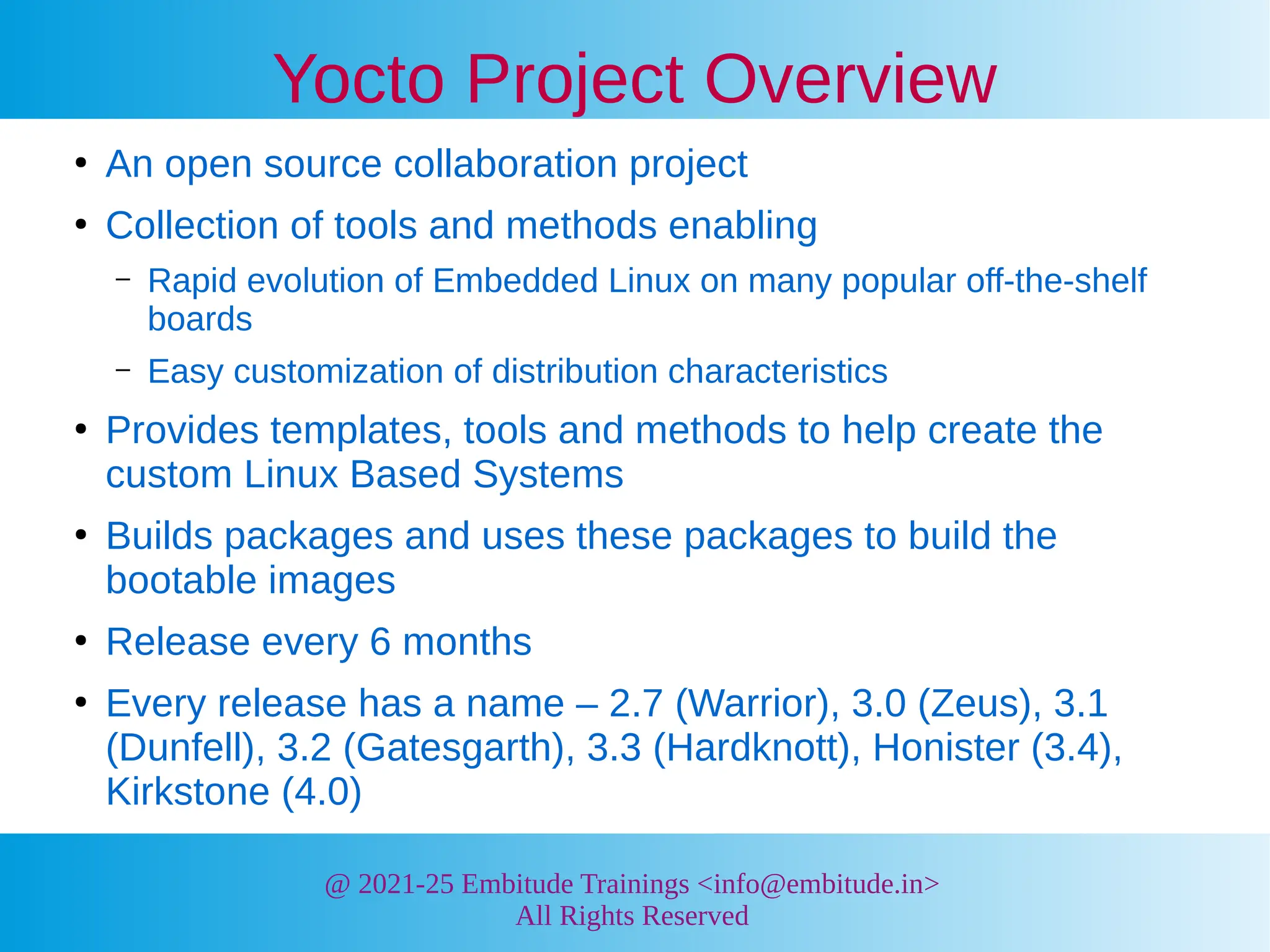 Yocto Project Overview

• An open source collaboration project
• Collection of tools and methods enabling
– Rapid evolution of Embedded Linux on many popular off-the-shelf boards
– Easy customization of distribution characteristics
• Provides templates, tools and methods to help create the custom Linux Based Systems
• Builds packages and uses these packages to build the bootable images
• Release every 6 months
• Every release has a name – 2.7 (Warrior), 3.0 (Zeus), 3.1 (Dunfell), 3.2 (Gatesgarth), 3.3 (Hardknott), Honister (3.4), Kirkstone (4.0)

@ 2021-25 Embitude Trainings <info@embitude.in>
All Rights Reserved